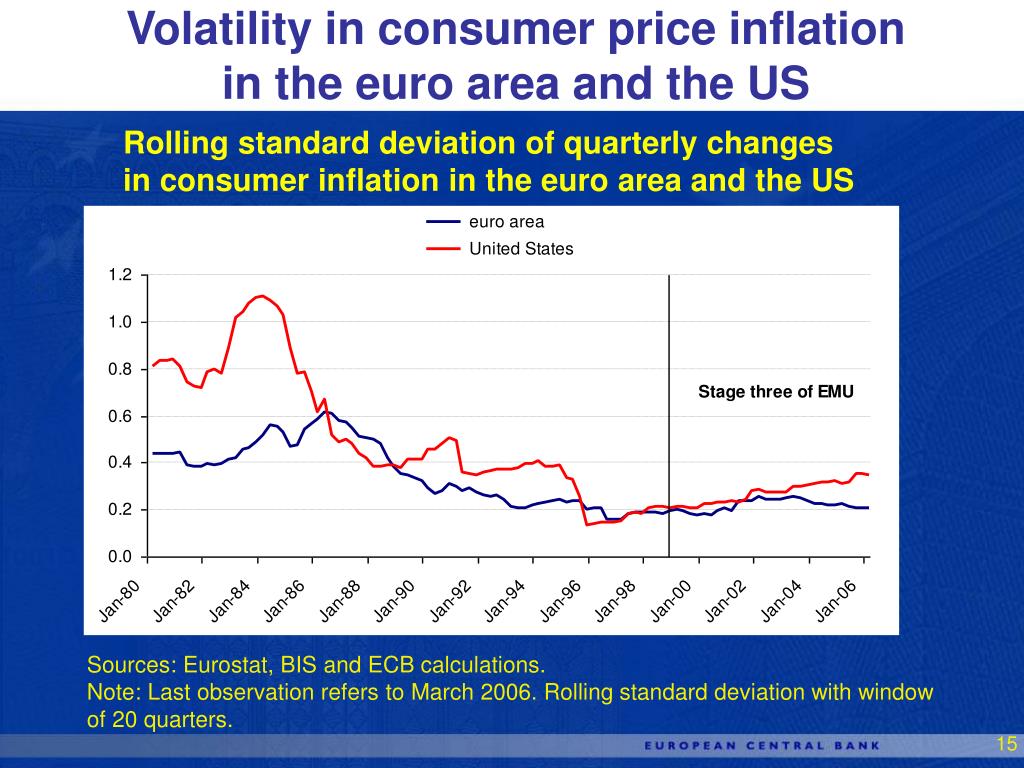 Volatility in consumer price inflation in the euro area and the US

Rolling standard deviation of quarterly changes in consumer inflation in the euro area and the US

euro area
United States

1.2
1.0
0.8
0.6
0.4
0.2
0.0

Stage three of EMU

Jan-80
Jan-82
Jan-84
Jan-86
Jan-88
Jan-90
Jan-92
Jan-94
Jan-96
Jan-98
Jan-00
Jan-02
Jan-04
Jan-06

Sources: Eurostat, BIS and ECB calculations.
Note: Last observation refers to March 2006. Rolling standard deviation with window of 20 quarters.

EUROPEAN CENTRAL BANK

15